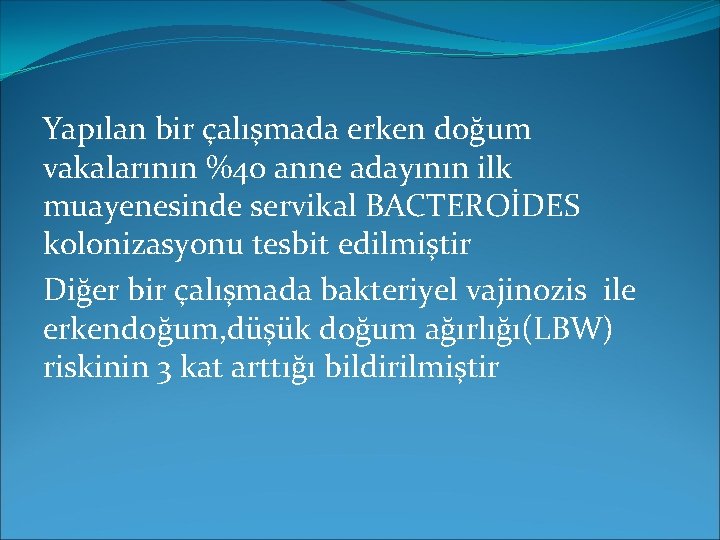 Yapılan bir çalışmada erken doğum vakalarının %40 anne adayının ilk muayenesinde servikal BACTEROİDES kolonizasyonu tesbit edilmiştir

Diğer bir çalışmada bakteriyel vajinozis ile erkendoğum,düşük doğum ağırlığı(LBW) riskinin 3 kat arttığı bildirilmiştir